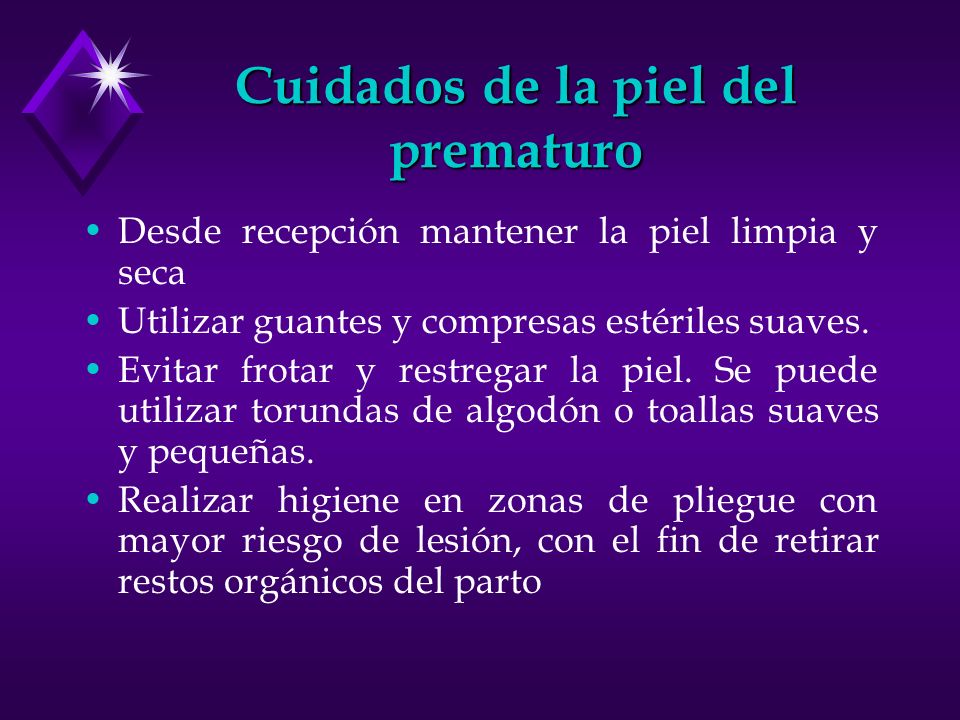 Cuidados de la piel del prematuro

• Desde recepción mantener la piel limpia y seca

• Utilizar guantes y compresas estériles suaves.

• Evitar frotar y restregar la piel. Se puede utilizar torundas de algodón o toallas suaves y pequeñas.

• Realizar higiene en zonas de pliegue con mayor riesgo de lesión, con el fin de retirar restos orgánicos del parto